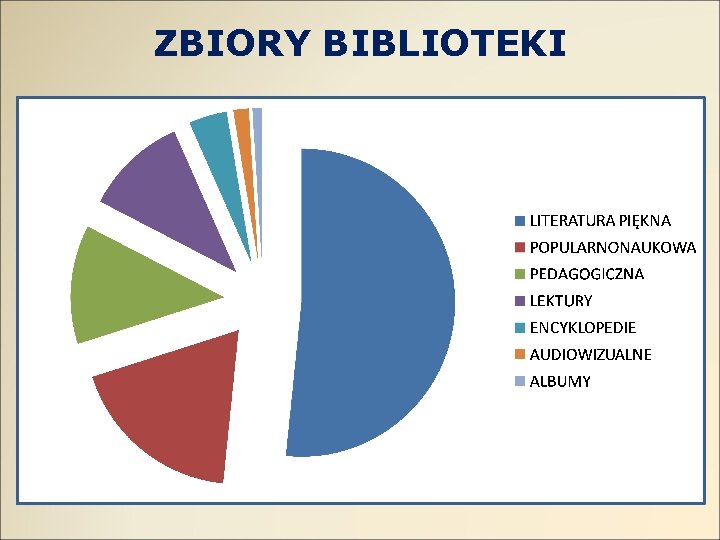 ZBIORY BIBLIOTEKI

LITERATURA PIĘKNA
POPULARNONAUKOWA
PEDAGOGICZNA
LEKTURY
ENCYKLOPEDIE
AUDIOWIZUALNE
ALBUMY